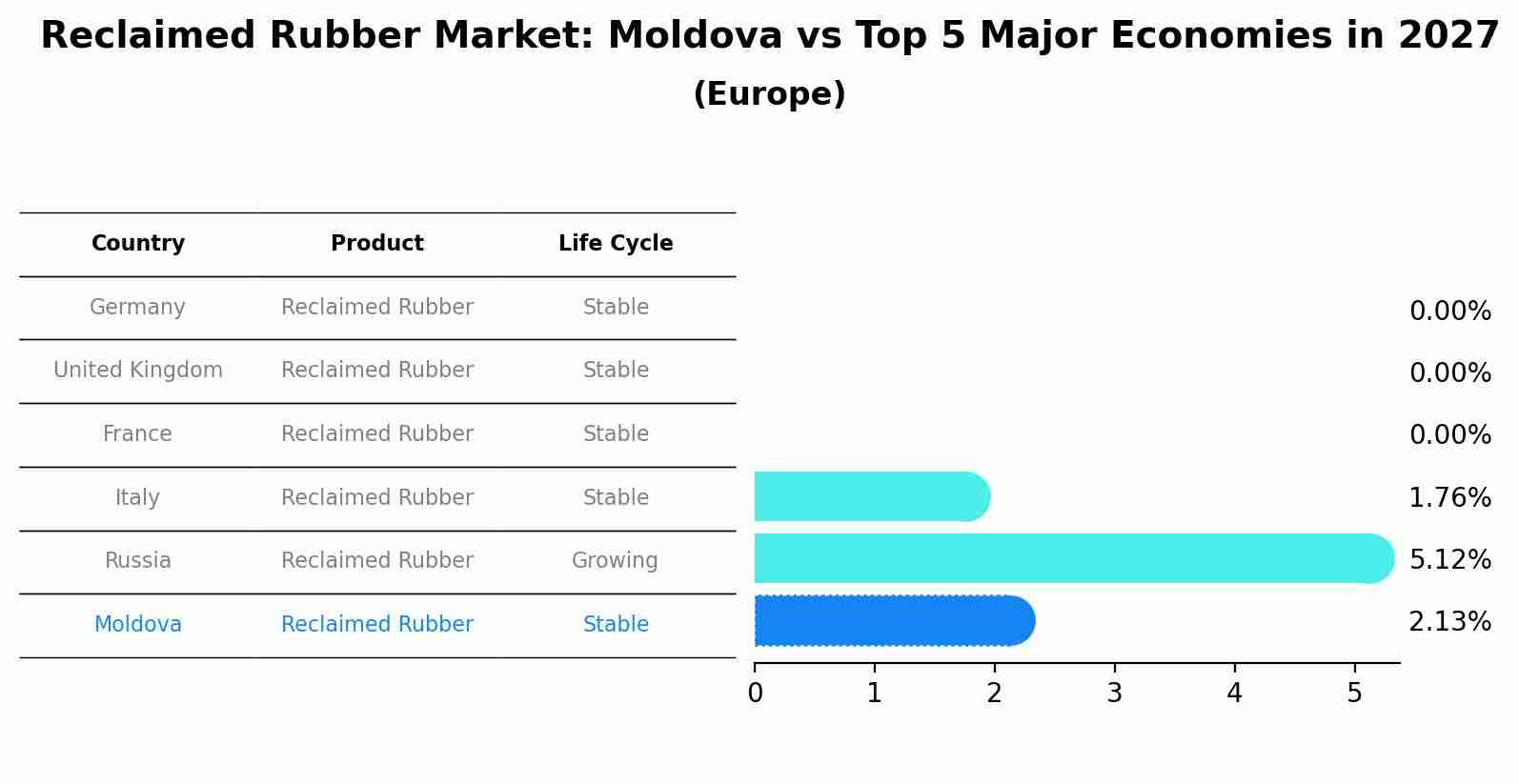 Reclaimed Rubber Market: Moldova vs Top 5 Major Economies in 2027
(Europe)

| Country | Product | Life Cycle |
|---|---|---|
| Germany | Reclaimed Rubber | Stable |
| United Kingdom | Reclaimed Rubber | Stable |
| France | Reclaimed Rubber | Stable |
| Italy | Reclaimed Rubber | Stable |
| Russia | Reclaimed Rubber | Growing |
| Moldova | Reclaimed Rubber | Stable |

0.00%
0.00%
0.00%
1.76%
5.12%
2.13%

0 1 2 3 4 5